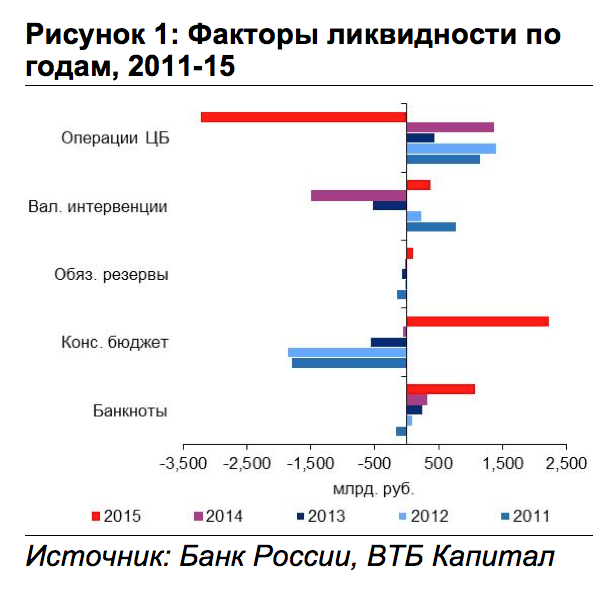 Рисунок 1: Факторы ликвидности по годам, 2011-15

Операции ЦБ

Вал. интервенции

Обяз. резервы

Конс. бюджет

Банкноты

-3,500 -2,500 -1,500 -500 500 1,500 2,500

млрд. руб.

2015 2014 2013 2012 2011

Источник: Банк России, ВТБ Капитал